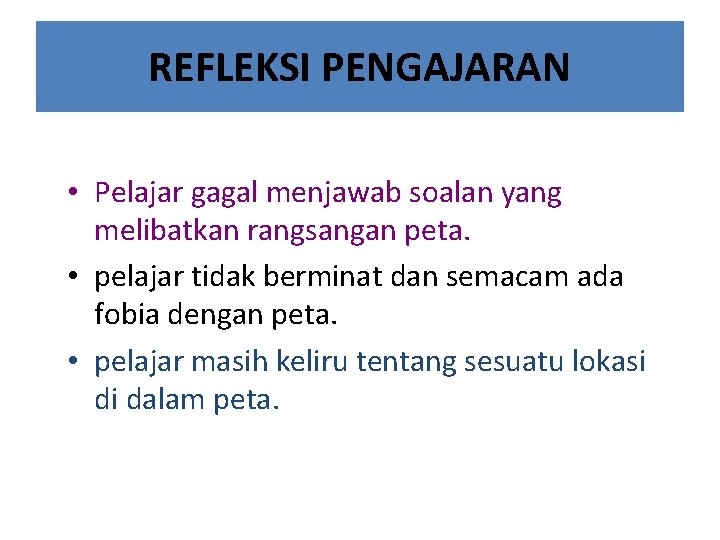 REFLEKSI PENGAJARAN

• Pelajar gagal menjawab soalan yang melibatkan rangsangan peta.

• pelajar tidak berminat dan semacam ada fobia dengan peta.

• pelajar masih keliru tentang sesuatu lokasi di dalam peta.